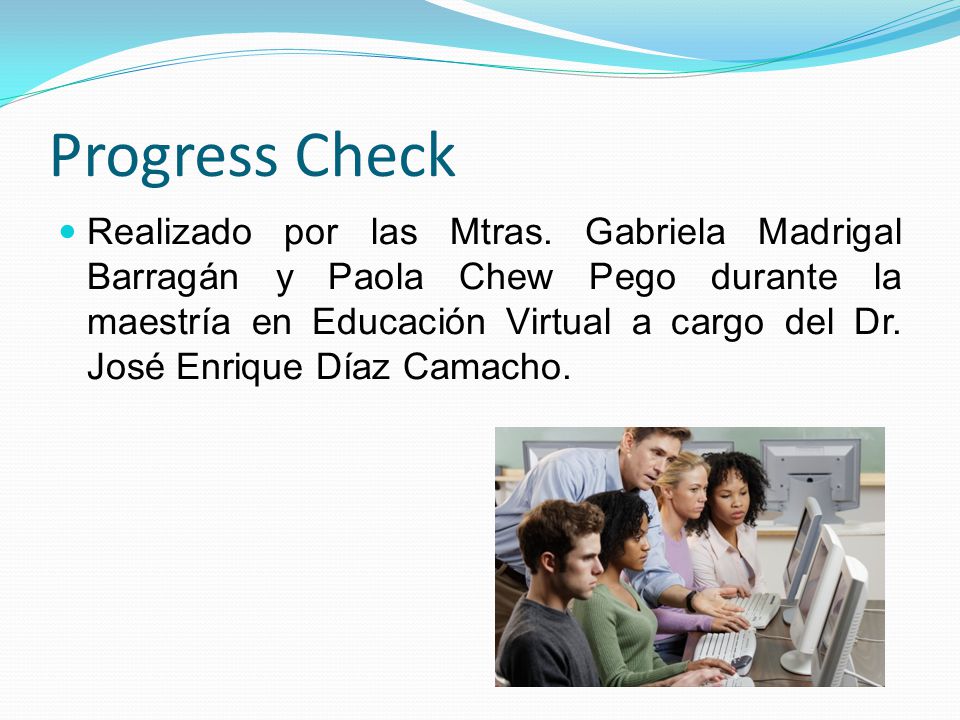 Progress Check

Realizado por las Mtras. Gabriela Madrigal Barragán y Paola Chew Pego durante la maestría en Educación Virtual a cargo del Dr. José Enrique Díaz Camacho.